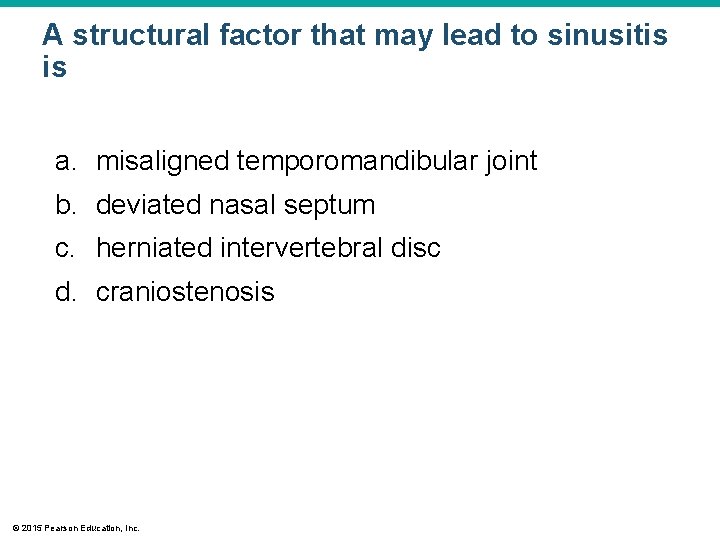 A structural factor that may lead to sinusitis is

a. misaligned temporomandibular joint
b. deviated nasal septum
c. herniated intervertebral disc
d. craniostenosis

© 2015 Pearson Education, Inc.